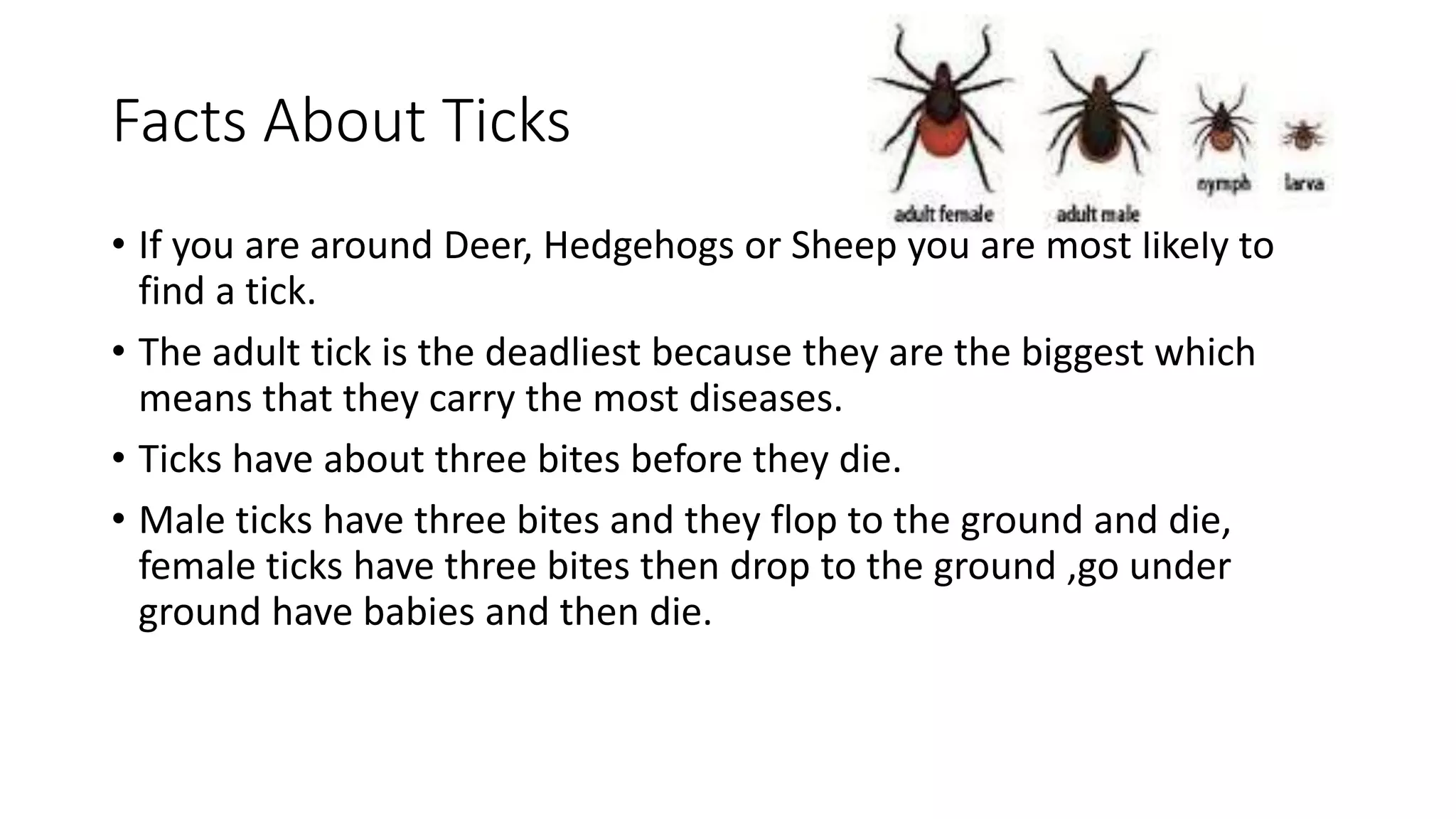 Facts About Ticks

adult female
adult male
nymph
larva

• If you are around Deer, Hedgehogs or Sheep you are most likely to find a tick.
• The adult tick is the deadliest because they are the biggest which means that they carry the most diseases.
• Ticks have about three bites before they die.
• Male ticks have three bites and they flop to the ground and die, female ticks have three bites then drop to the ground ,go under ground have babies and then die.